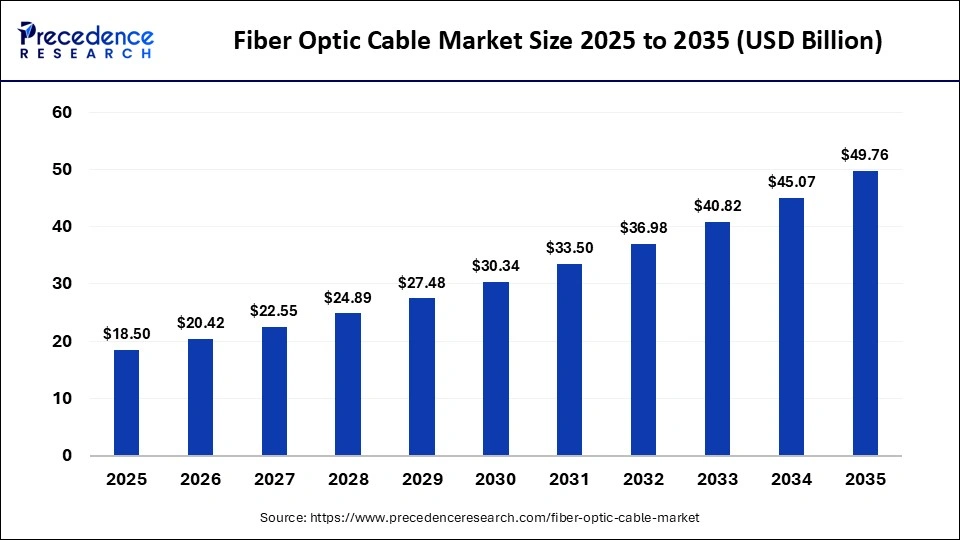 Precedence RESEARCH

Fiber Optic Cable Market Size 2025 to 2035 (USD Billion)

60
50
40
30
20
10
0

$18.50
$20.42
$22.55
$24.89
$27.48
$30.34
$33.50
$36.98
$40.82
$45.07
$49.76

2025 2026 2027 2028 2029 2030 2031 2032 2033 2034 2035

Source: https://www.precedenceresearch.com/fiber-optic-cable-market